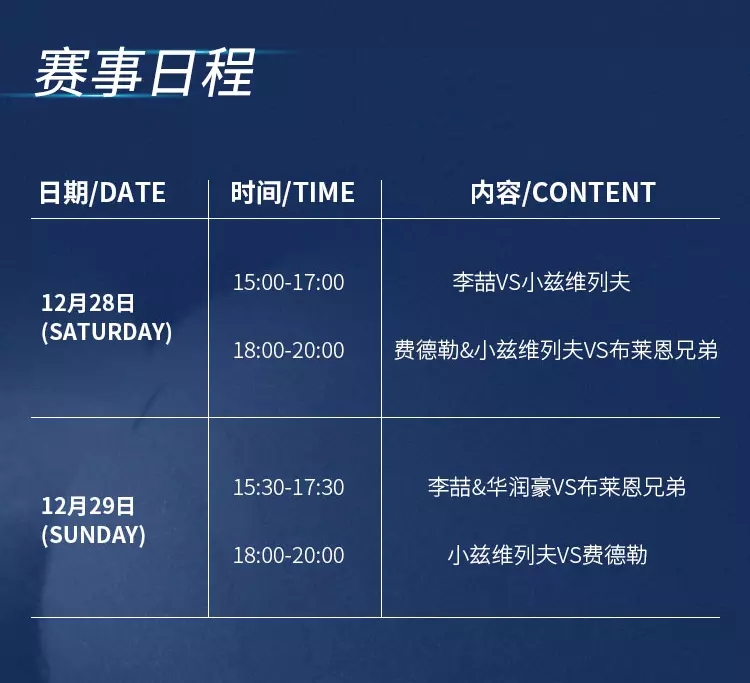 赛事日程

| 日期/DATE | 时间/TIME | 内容/CONTENT |
|---|---|---|
| 12月28日 (SATURDAY) | 15:00-17:00 | 李喆VS小兹维列夫 |
| | 18:00-20:00 | 费德勒&小兹维列夫VS布莱恩兄弟 |
| 12月29日 (SUNDAY) | 15:30-17:30 | 李喆&华润豪VS布莱恩兄弟 |
| | 18:00-20:00 | 小兹维列夫VS费德勒 |